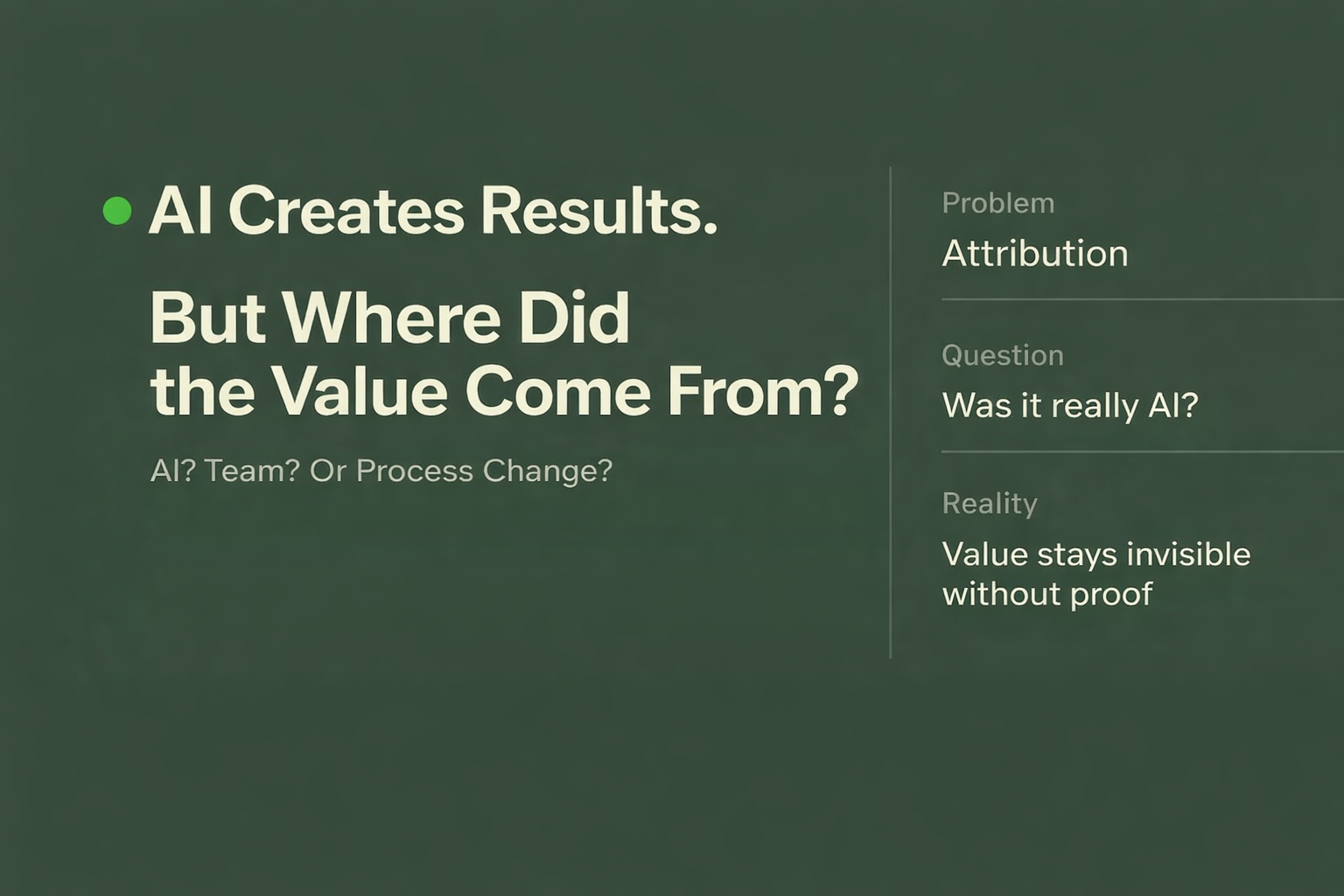 AI Creates Results.

But Where Did the Value Come From?

AI? Team? Or Process Change?

Problem

Attribution

Question

Was it really AI?

Reality

Value stays invisible without proof